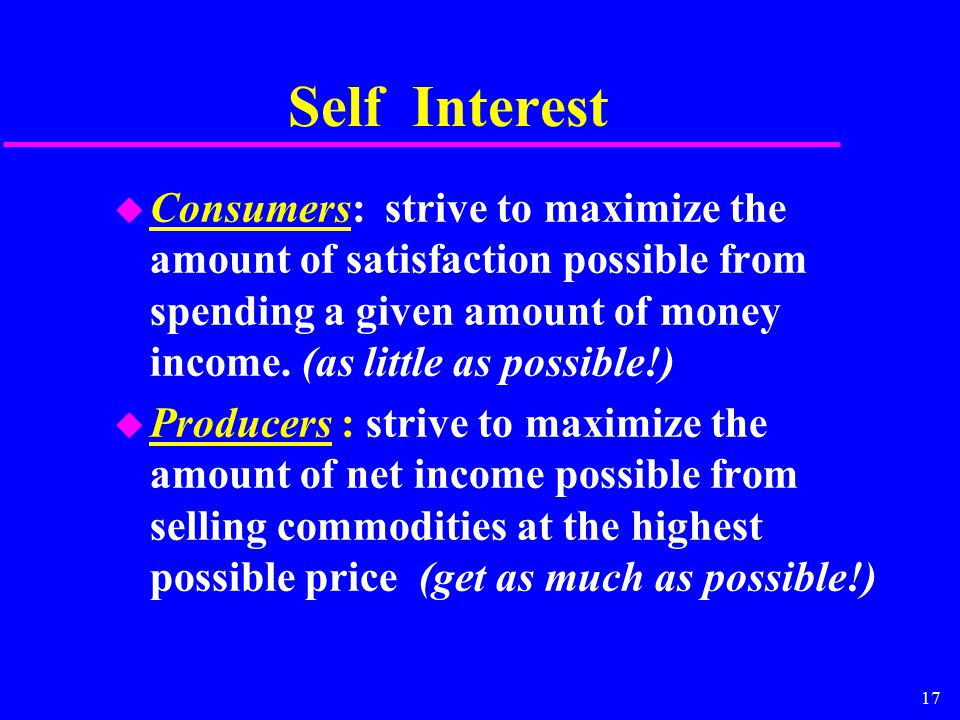 Self Interest

Consumers: strive to maximize the amount of satisfaction possible from spending a given amount of money income. (as little as possible!)

Producers : strive to maximize the amount of net income possible from selling commodities at the highest possible price (get as much as possible!)

17